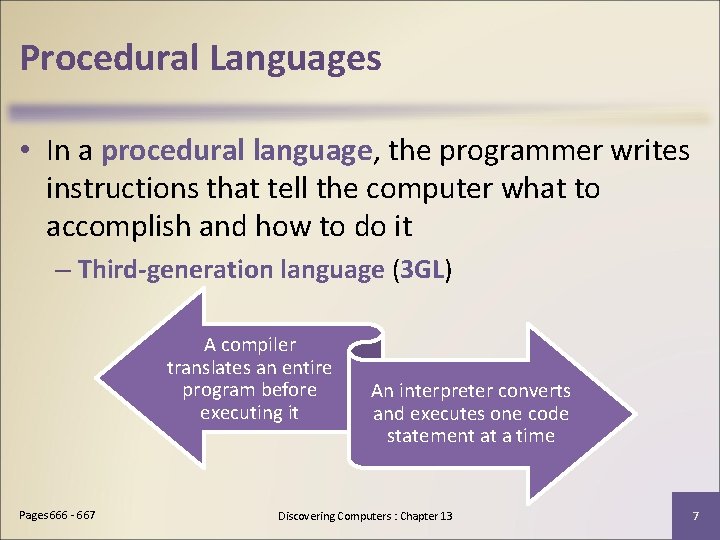 Procedural Languages

• In a procedural language, the programmer writes instructions that tell the computer what to accomplish and how to do it

– Third-generation language (3GL)

A compiler translates an entire program before executing it

An interpreter converts and executes one code statement at a time

Pages666 - 667

Discovering Computers : Chapter 13

7